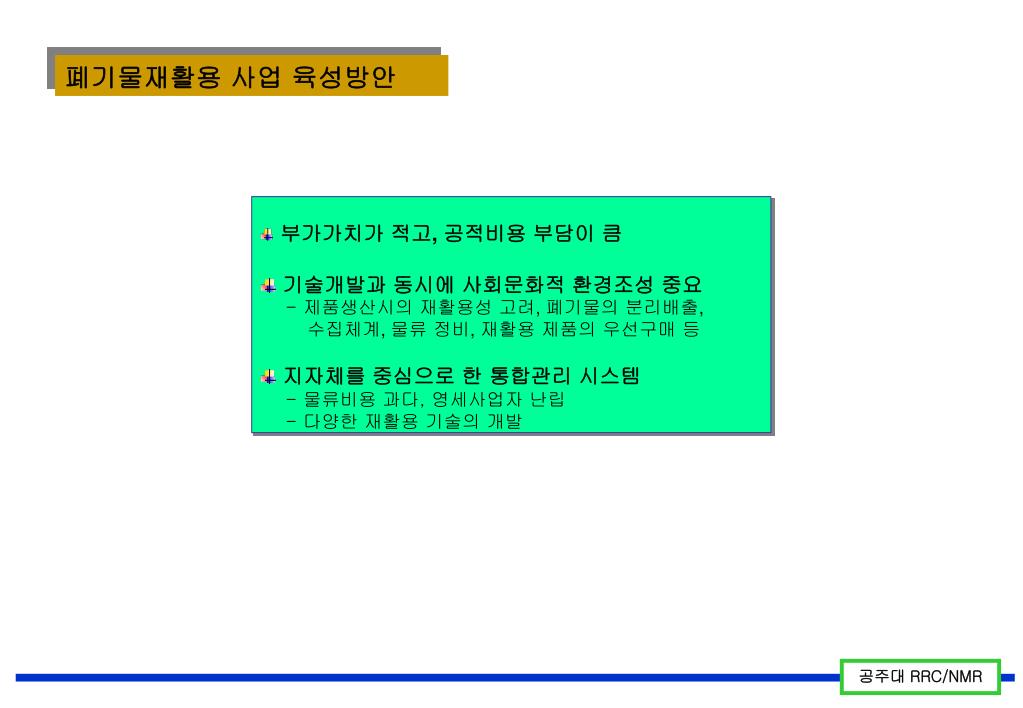 폐기물재활용 사업 육성방안

부가가치가 적고, 공적비용 부담이 큼

기술개발과 동시에 사회문화적 환경조성 중요
- 제품생산시의 재활용성 고려, 폐기물의 분리배출, 수집체계, 물류 정비, 재활용 제품의 우선구매 등

지자체를 중심으로 한 통합관리 시스템
- 물류비용 과다. 영세사업자 난립
- 다양한 재활용 기술의 개발

공주대 RRC/NMR